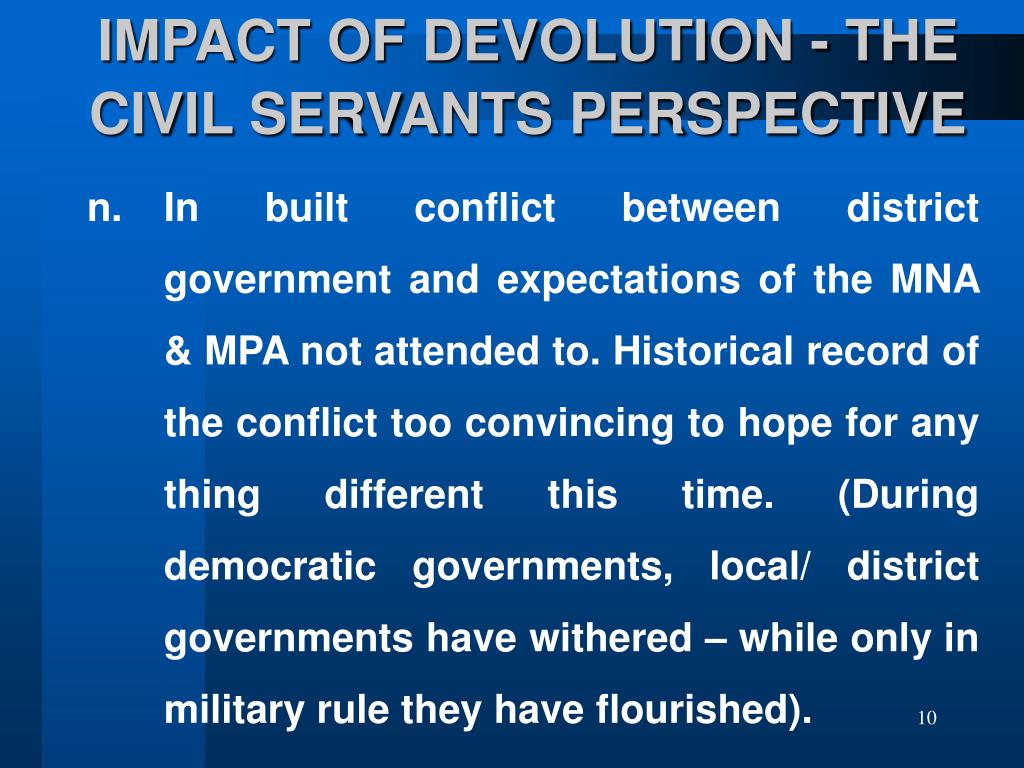 IMPACT OF DEVOLUTION - THE CIVIL SERVANTS PERSPECTIVE

n. In built conflict between district government and expectations of the MNA & MPA not attended to. Historical record of the conflict too convincing to hope for any thing different this time. (During democratic governments, local/ district governments have withered – while only in military rule they have flourished).

10